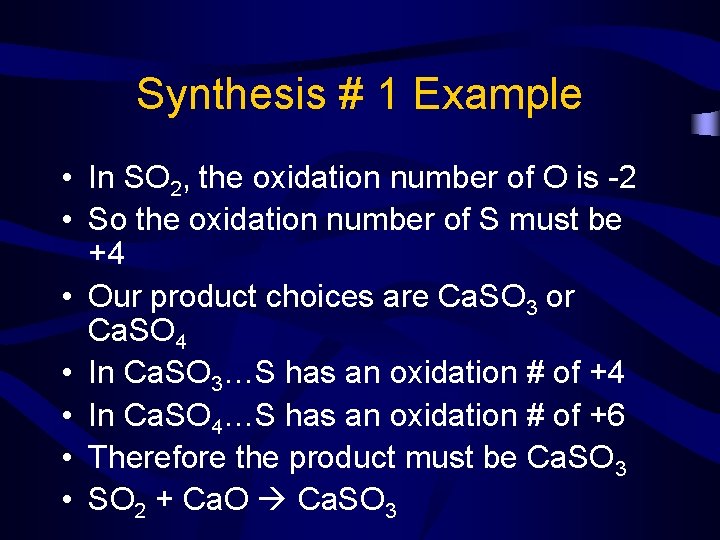 Synthesis # 1 Example

• In $SO_2$, the oxidation number of O is -2
• So the oxidation number of S must be +4
• Our product choices are $CaSO_3$ or $CaSO_4$
• In $CaSO_3$…S has an oxidation # of +4
• In $CaSO_4$…S has an oxidation # of +6
• Therefore the product must be $CaSO_3$
• $SO_2 + CaO \rightarrow CaSO_3$